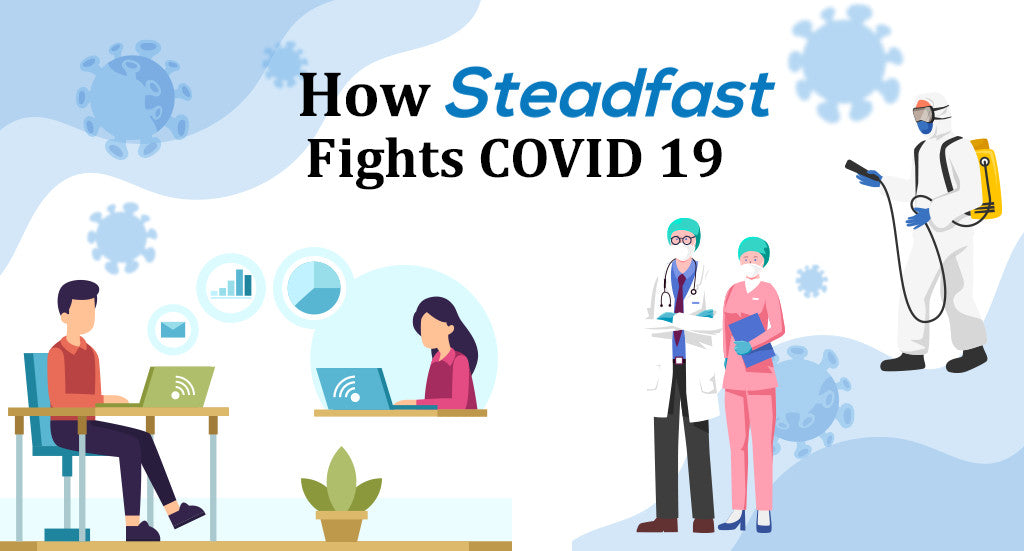 How Steadfast
Fights COVID 19